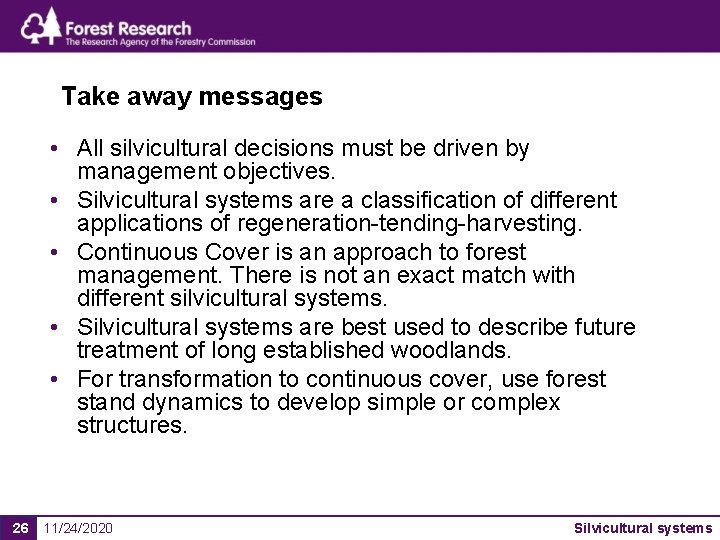 Forest Research
The Research Agency of the Forestry Commission

Take away messages

• All silvicultural decisions must be driven by management objectives.
• Silvicultural systems are a classification of different applications of regeneration-tending-harvesting.
• Continuous Cover is an approach to forest management. There is not an exact match with different silvicultural systems.
• Silvicultural systems are best used to describe future treatment of long established woodlands.
• For transformation to continuous cover, use forest stand dynamics to develop simple or complex structures.

26 11/24/2020 Silvicultural systems